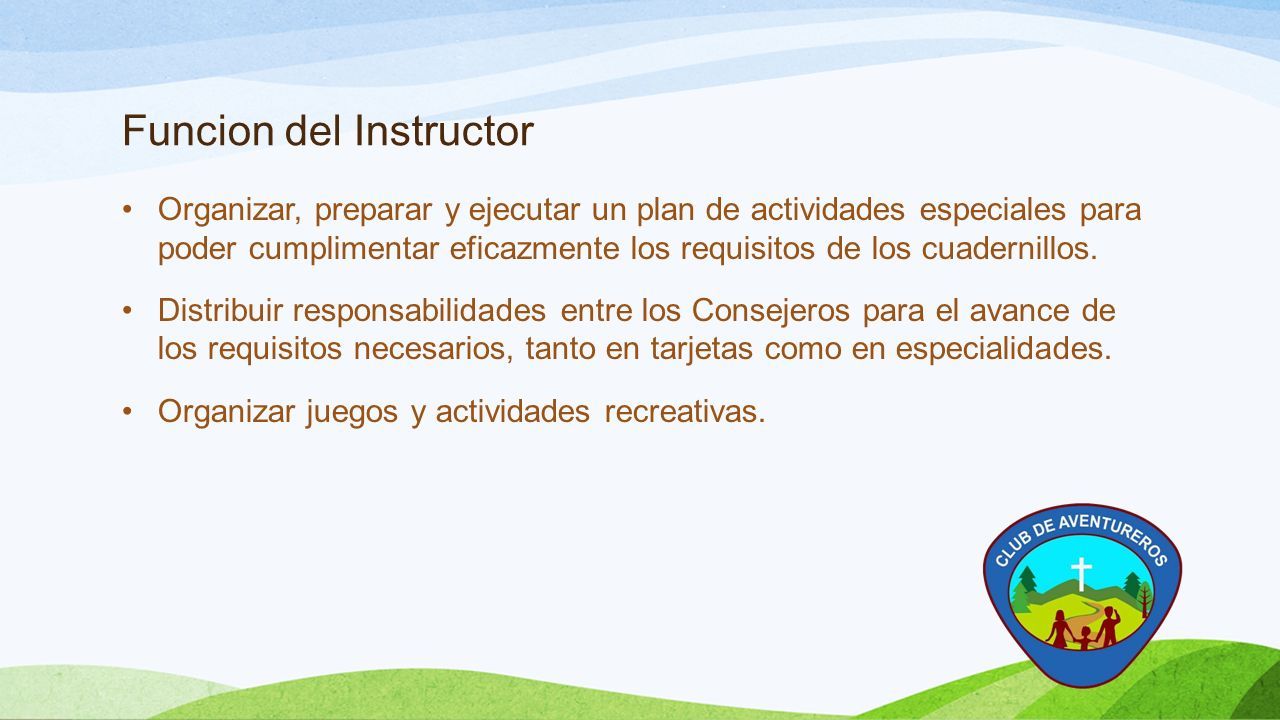 Funcion del Instructor

• Organizar, preparar y ejecutar un plan de actividades especiales para poder cumplimentar eficazmente los requisitos de los cuadernillos.

• Distribuir responsabilidades entre los Consejeros para el avance de los requisitos necesarios, tanto en tarjetas como en especialidades.

• Organizar juegos y actividades recreativas.

CLUB DE AVENTUREROS